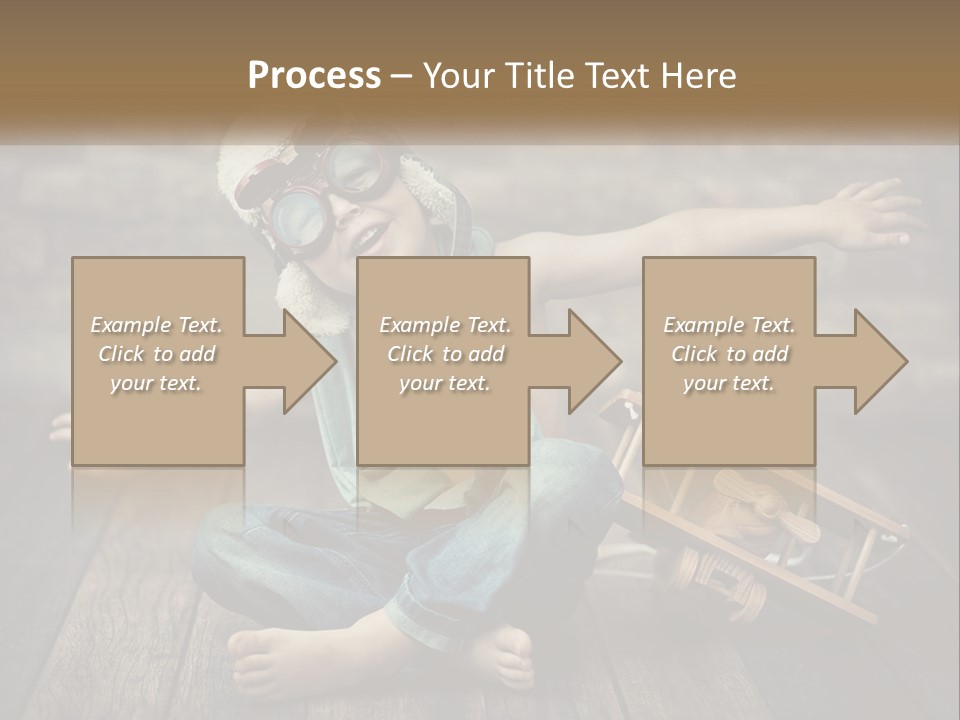 Process – Your Title Text Here

Example Text. Click to add your text.

Example Text. Click to add your text.

Example Text. Click to add your text.